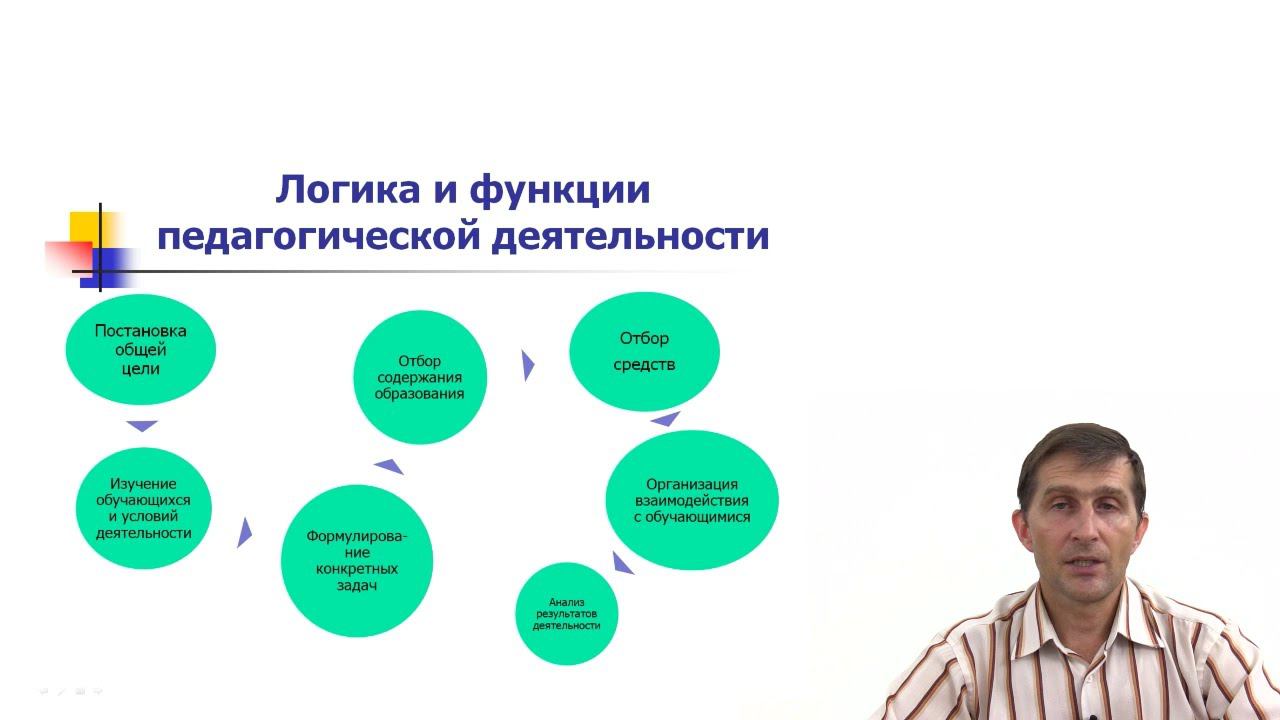 Логика и функции педагогической деятельности

Постановка общей цели

Изучение обучающихся и условий деятельности

Формулирование конкретных задач

Отбор содержания образования

Отбор средств

Организация взаимодействия с обучающимися

Анализ результатов деятельности